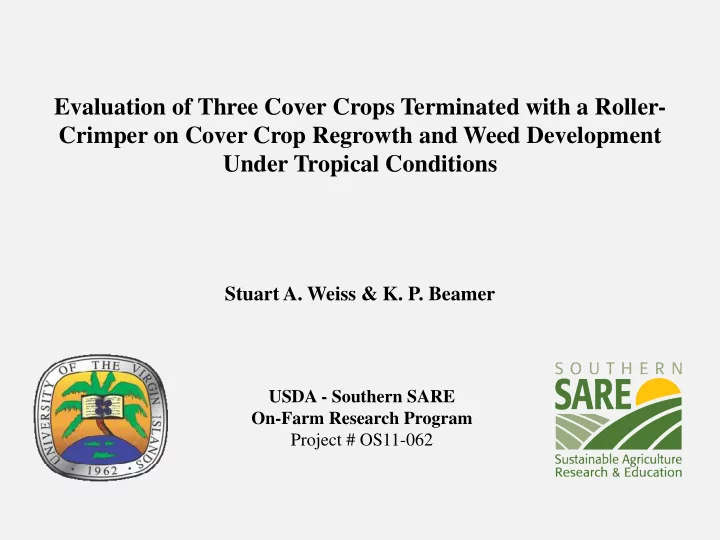 Evaluation of Three Cover Crops Terminated with a Roller-Crimper on Cover Crop Regrowth and Weed Development Under Tropical Conditions

Stuart A. Weiss & K. P. Beamer

UNIVERSITY OF THE VIRGIN ISLANDS
1962

USDA - Southern SARE
On-Farm Research Program
Project # OS11-062

SOUTHERN
SARE
Sustainable Agriculture
Research & Education